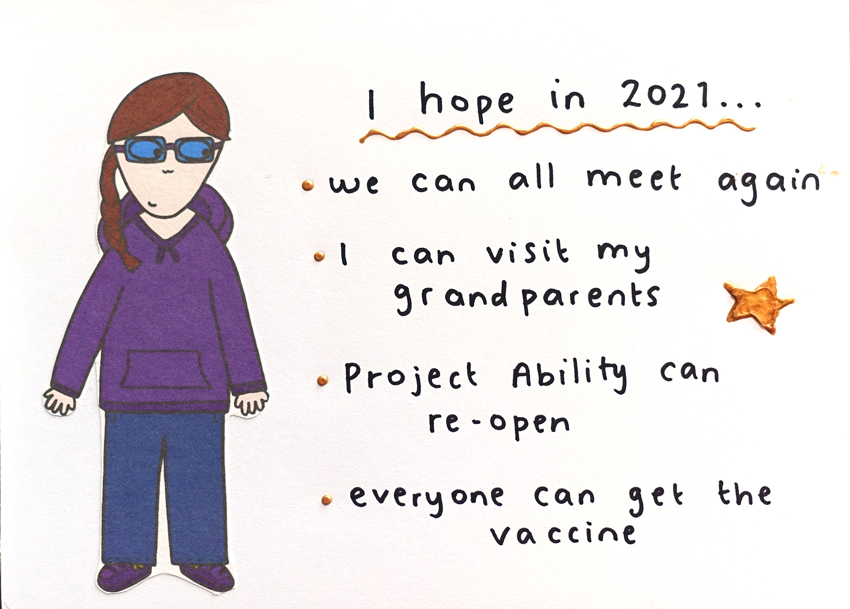 I hope in 2021...

• we can all meet again

• I can visit my grandparents

• Project Ability can re-open

• everyone can get the vaccine